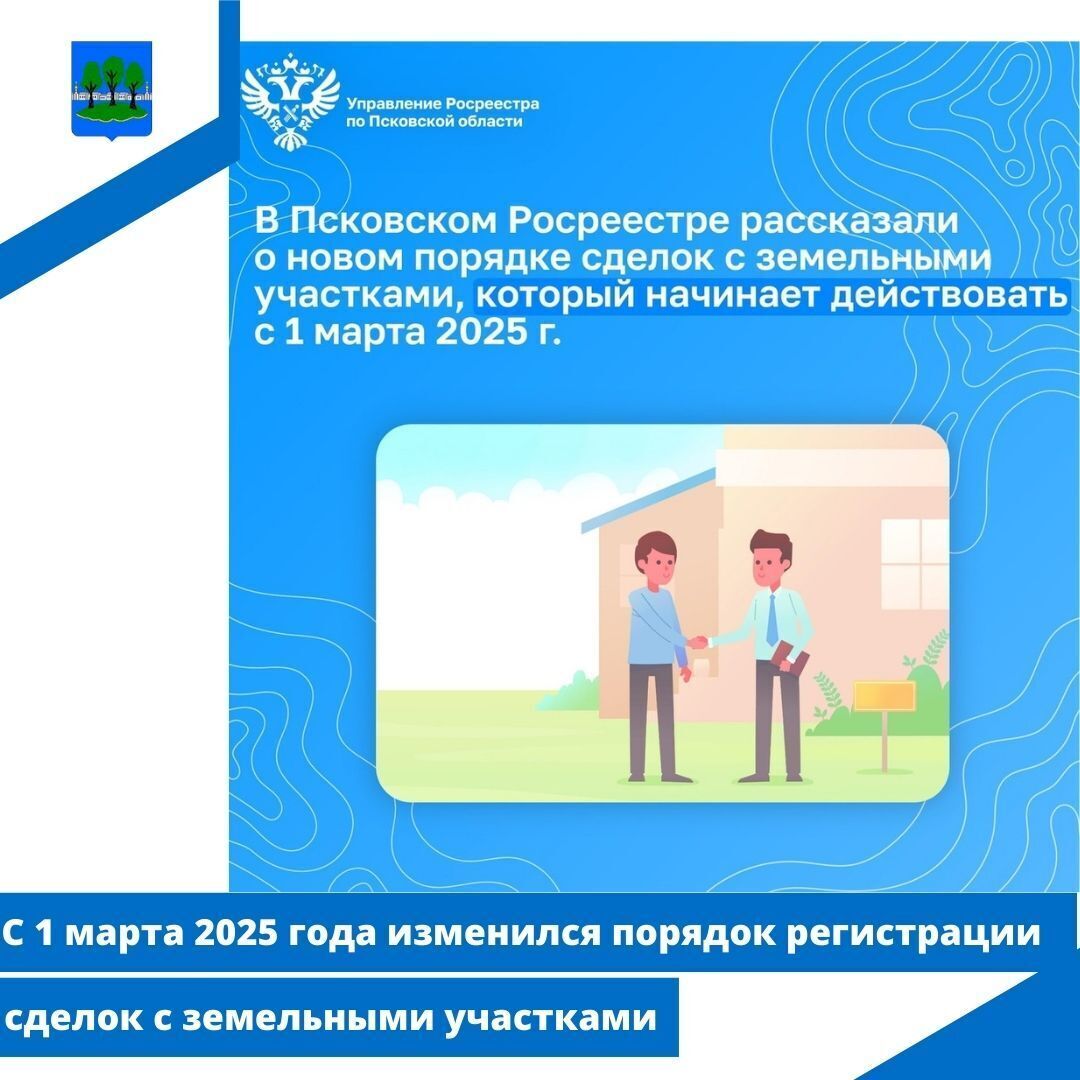 Управление Росреестра по Псковской области

В Псковском Росреестре рассказали о новом порядке сделок с земельными участками, который начинает действовать с 1 марта 2025 г.

С 1 марта 2025 года изменился порядок регистрации

сделок с земельными участками